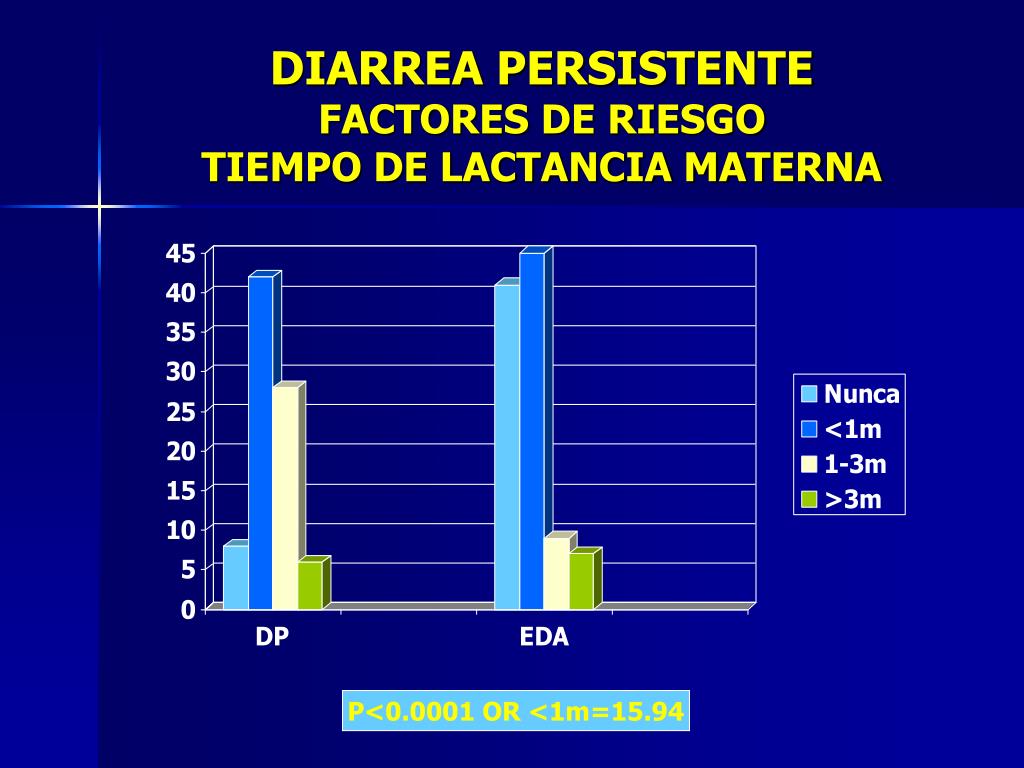 DIARREA PERSISTENTE
FACTORES DE RIESGO
TIEMPO DE LACTANCIA MATERNA

45
40
35
30
25
20
15
10
5
0

DP
EDA

Nunca
<1m
1-3m
>3m

P<0.0001 OR <1m=15.94